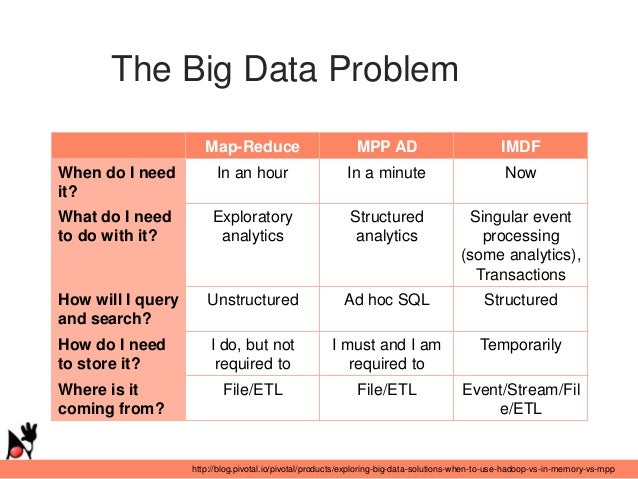 The Big Data Problem

| | Map-Reduce | MPP AD | IMDF |
|---|---|---|---|
| When do I need it? | In an hour | In a minute | Now |
| What do I need to do with it? | Exploratory analytics | Structured analytics | Singular event processing (some analytics), Transactions |
| How will I query and search? | Unstructured | Ad hoc SQL | Structured |
| How do I need to store it? | I do, but not required to | I must and I am required to | Temporarily |
| Where is it coming from? | File/ETL | File/ETL | Event/Stream/File/ETL |

http://blog.pivotal.io/pivotal/products/exploring-big-data-solutions-when-to-use-hadoop-vs-in-memory-vs-mpp